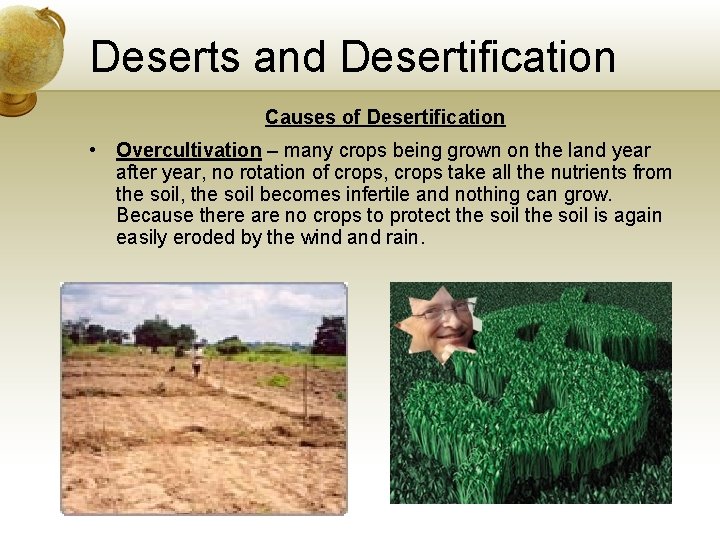 Deserts and Desertification

Causes of Desertification

• Overcultivation – many crops being grown on the land year after year, no rotation of crops, crops take all the nutrients from the soil, the soil becomes infertile and nothing can grow. Because there are no crops to protect the soil the soil is again easily eroded by the wind and rain.